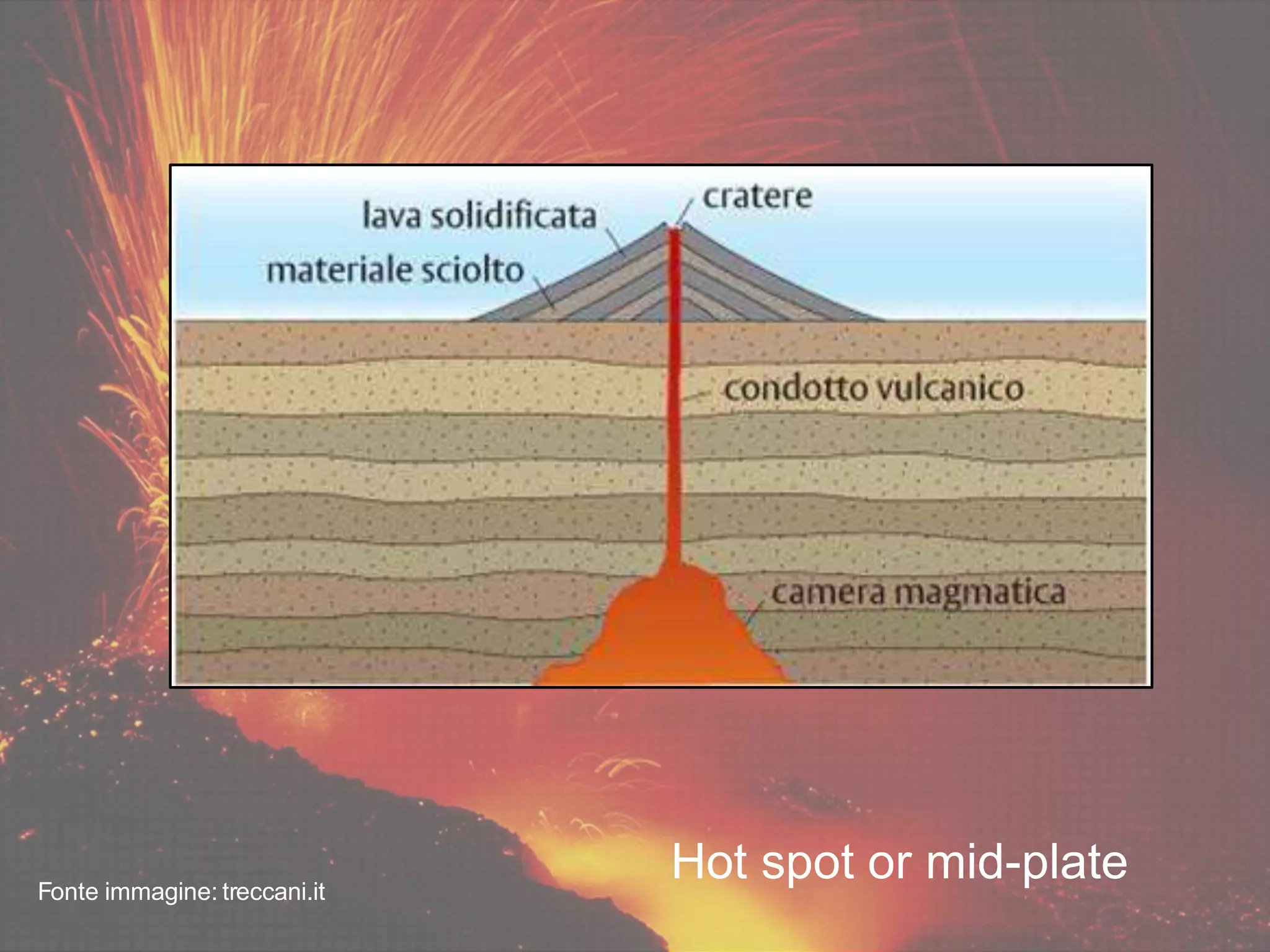 cratere
lava solidificata
materiale sciolto
condotto vulcanico
camera magmatica

Hot spot or mid-plate

Fonte immagine: treccani.it